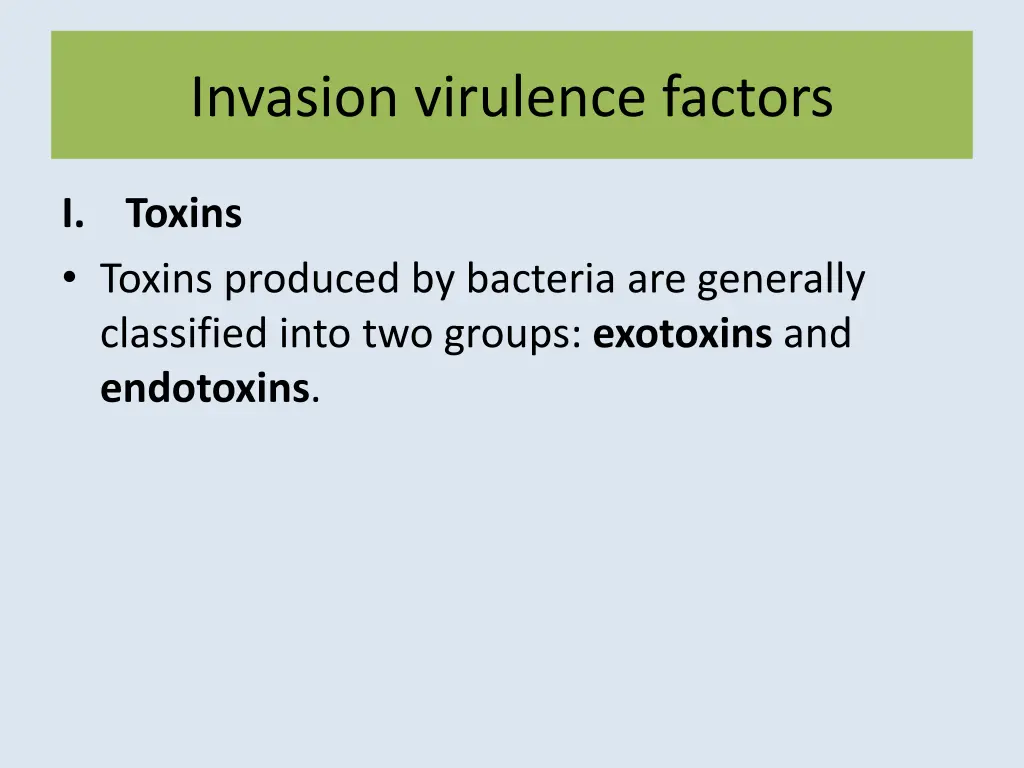 Invasion virulence factors

I. Toxins

• Toxins produced by bacteria are generally classified into two groups: exotoxins and endotoxins.